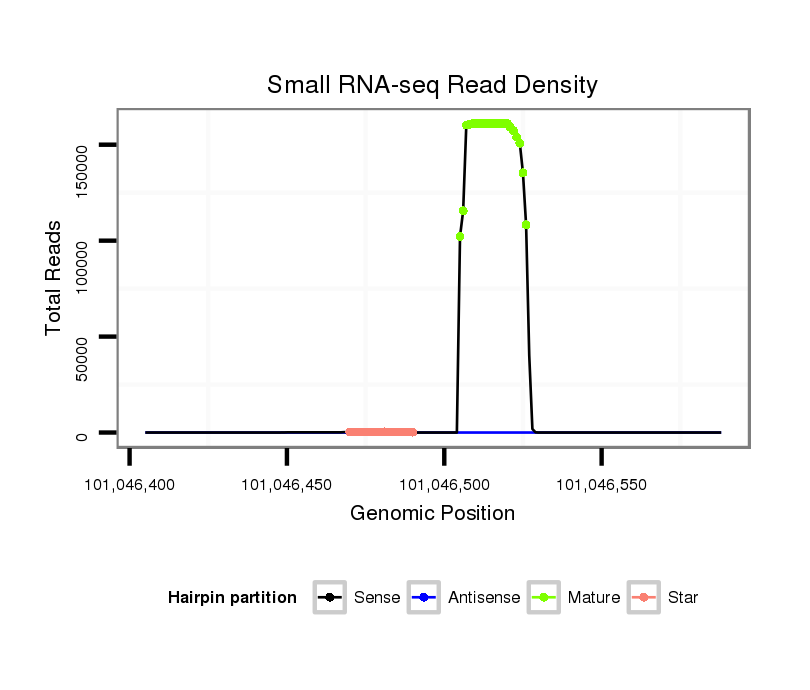 Small RNA-seq Read Density

Total Reads

150000
100000
50000
0

101,046,400
101,046,450
101,046,500
101,046,550

Genomic Position

Hairpin partition
Sense
Antisense
Mature
Star